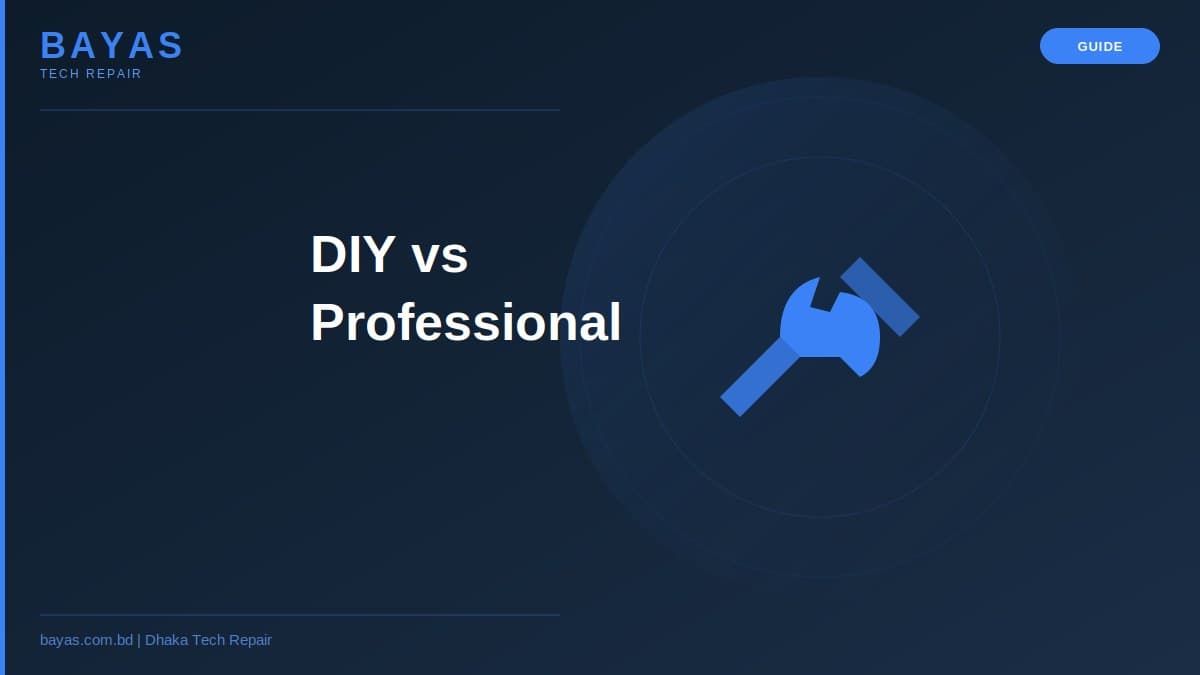 BAYAS
TECH REPAIR

GUIDE

DIY vs Professional

bayas.com.bd | Dhaka Tech Repair